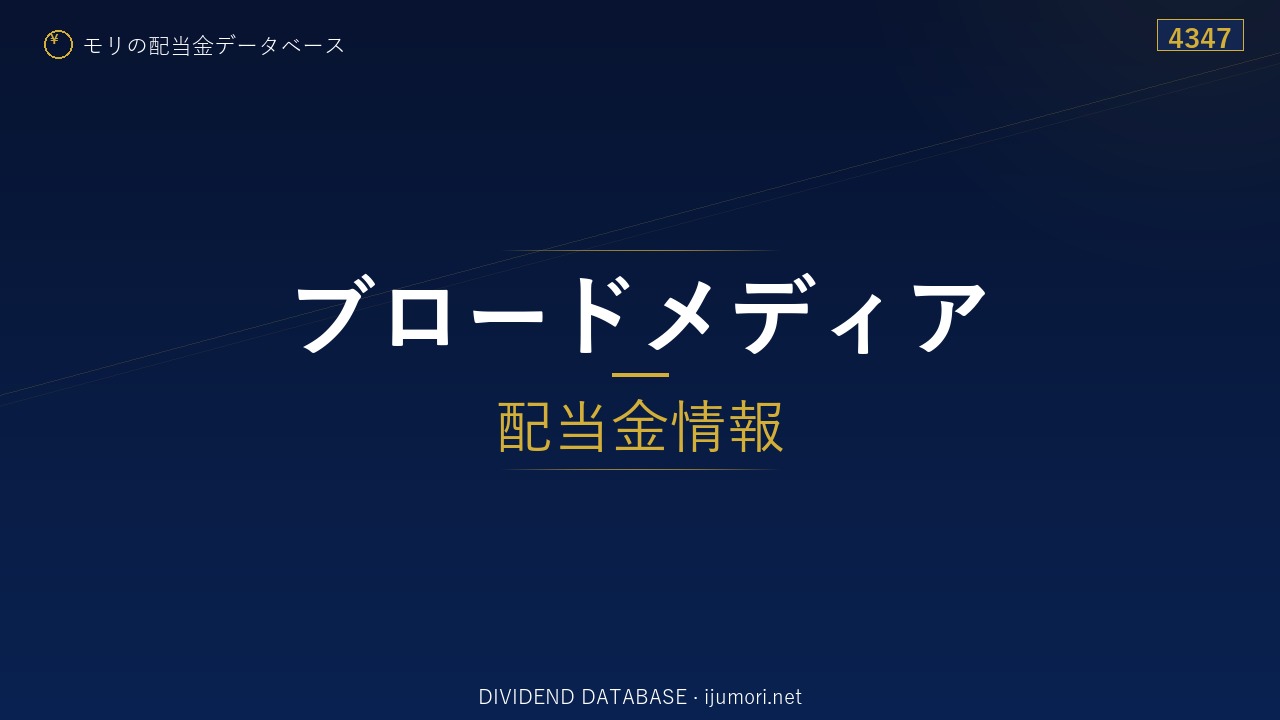 ¥ モリの配当金データベース

4347

ブロードメディア

配当金情報

DIVIDEND DATABASE · ijumori.net